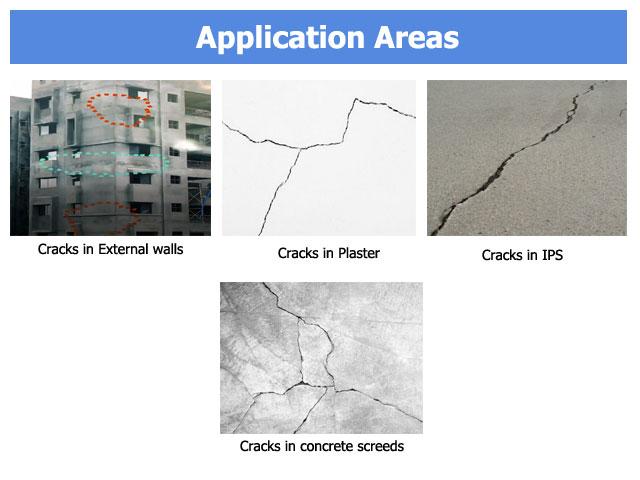 Application Areas

Cracks in External walls

Cracks in Plaster

Cracks in IPS

Cracks in concrete screeds